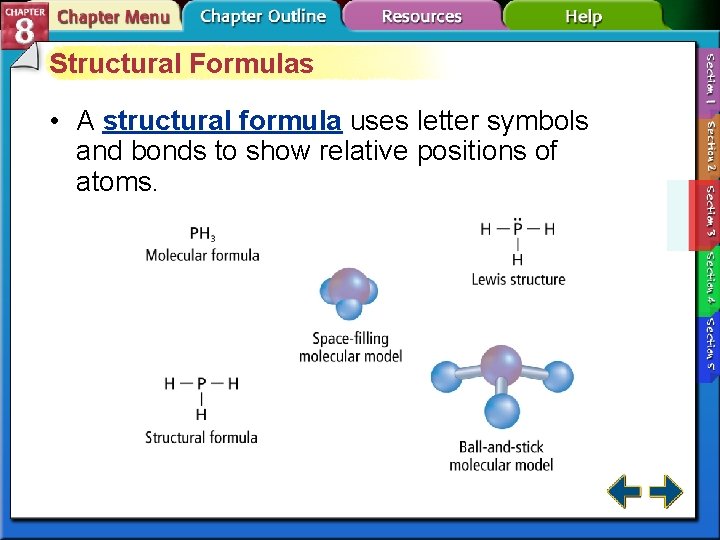 CHAPTER 8 Chapter Menu Chapter Outline Resources Help

Structural Formulas

• A structural formula uses letter symbols and bonds to show relative positions of atoms.

$PH_3$
Molecular formula

H — P̈ — H
|
H
Lewis structure

Space-filling molecular model

H — P — H
|
H
Structural formula

Ball-and-stick molecular model

Section 1 Section 2 Section 3 Section 4 Section 5